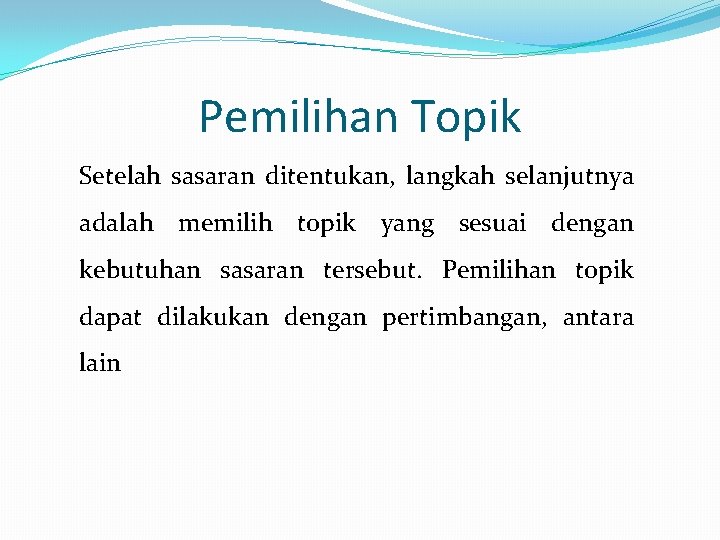 Pemilihan Topik

Setelah sasaran ditentukan, langkah selanjutnya adalah memilih topik yang sesuai dengan kebutuhan sasaran tersebut. Pemilihan topik dapat dilakukan dengan pertimbangan, antara lain